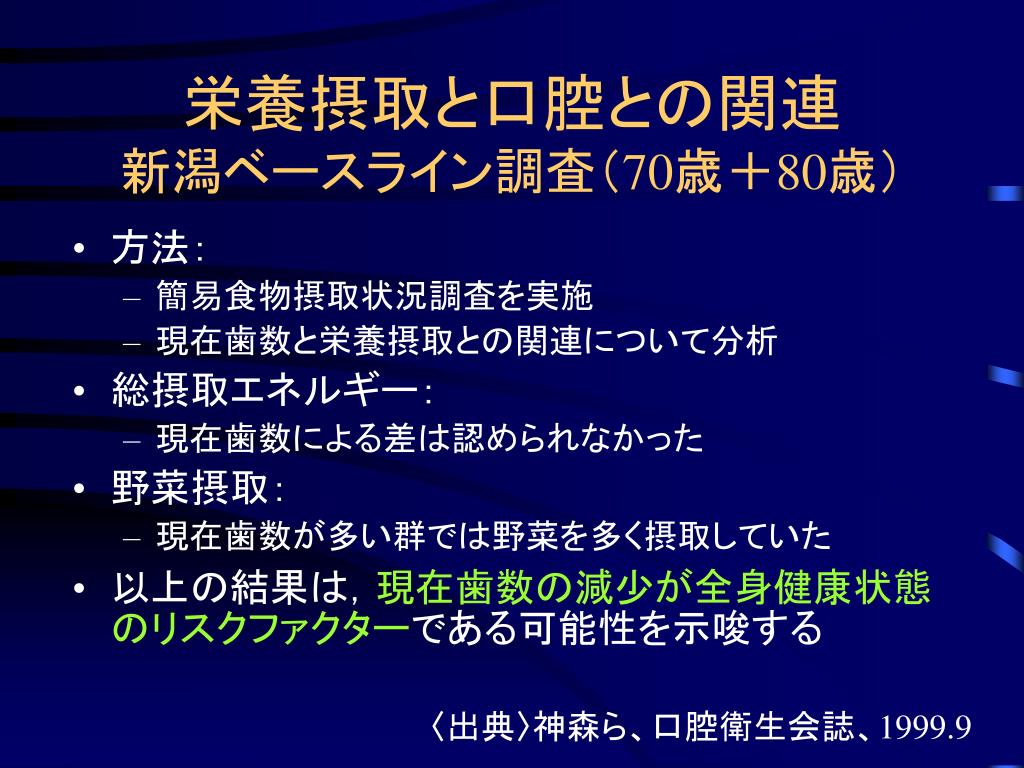 栄養摂取と口腔との関連
新潟ベースライン調査（70歳＋80歳）

• 方法：
– 簡易食物摂取状況調査を実施
– 現在歯数と栄養摂取との関連について分析

• 総摂取エネルギー：
– 現在歯数による差は認められなかった

• 野菜摂取：
– 現在歯数が多い群では野菜を多く摂取していた

• 以上の結果は，現在歯数の減少が全身健康状態のリスクファクターである可能性を示唆する

〈出典〉神森ら、口腔衛生会誌、1999.9